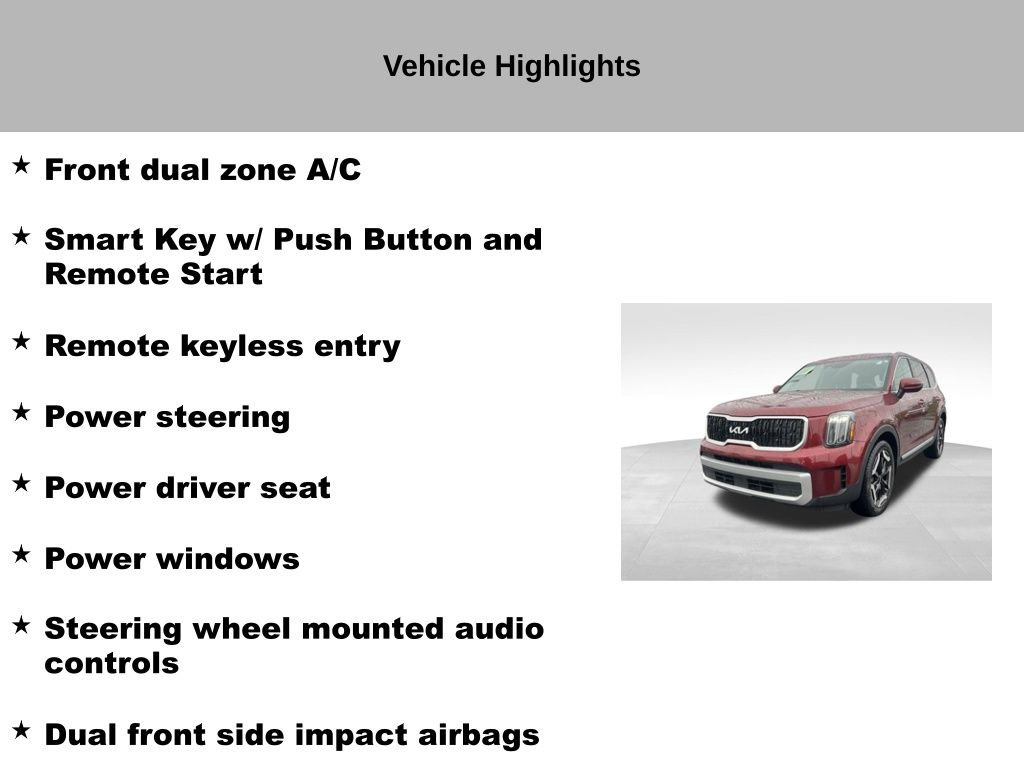 Vehicle Highlights

★ Front dual zone A/C

★ Smart Key w/ Push Button and Remote Start

★ Remote keyless entry

★ Power steering

★ Power driver seat

★ Power windows

★ Steering wheel mounted audio controls

★ Dual front side impact airbags